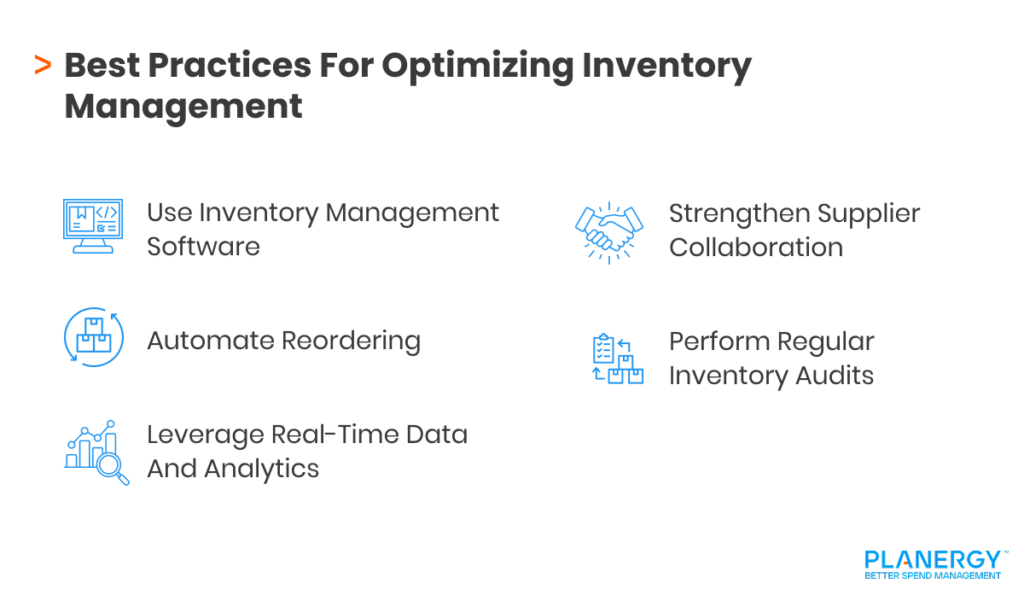 > Best Practices For Optimizing Inventory Management

Use Inventory Management Software

Automate Reordering

Leverage Real-Time Data And Analytics

Strengthen Supplier Collaboration

Perform Regular Inventory Audits

PLANERGY™
BETTER SPEND MANAGEMENT